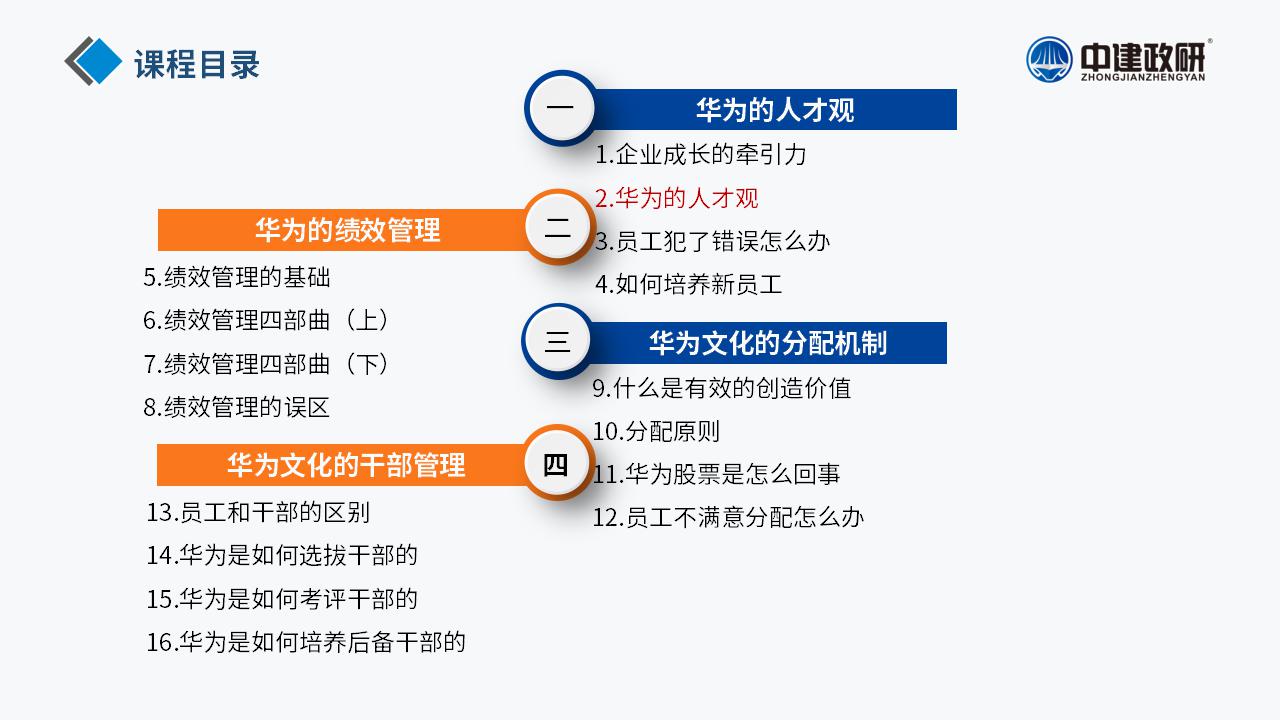 课程目录

中建政研®
ZHONGJIANZHENGYAN

一
华为的人才观
1.企业成长的牵引力
2.华为的人才观
3.员工犯了错误怎么办
4.如何培养新员工

二
华为的绩效管理
5.绩效管理的基础
6.绩效管理四部曲（上）
7.绩效管理四部曲（下）
8.绩效管理的误区

三
华为文化的分配机制
9.什么是有效的创造价值
10.分配原则
11.华为股票是怎么回事
12.员工不满意分配怎么办

四
华为文化的干部管理
13.员工和干部的区别
14.华为是如何选拔干部的
15.华为是如何考评干部的
16.华为是如何培养后备干部的